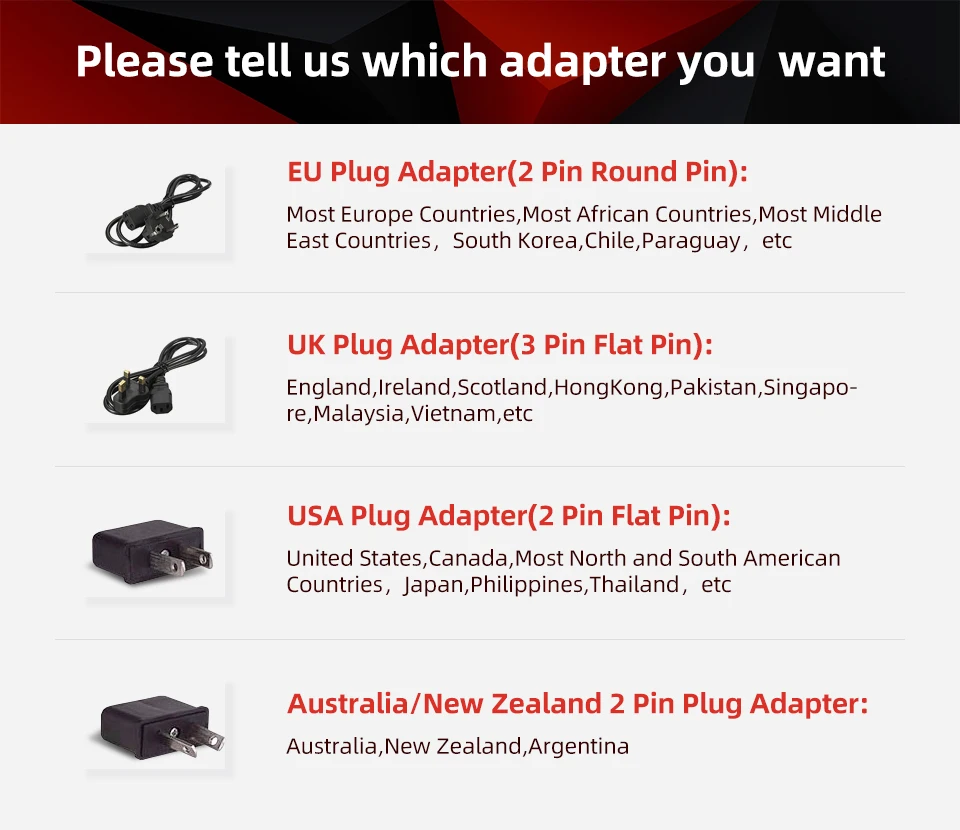 Please tell us which adapter you want

EU Plug Adapter(2 Pin Round Pin):

Most Europe Countries,Most African Countries,Most Middle East Countries，South Korea,Chile,Paraguay，etc

UK Plug Adapter(3 Pin Flat Pin):

England,Ireland,Scotland,HongKong,Pakistan,Singapore,Malaysia,Vietnam,etc

USA Plug Adapter(2 Pin Flat Pin):

United States,Canada,Most North and South American Countries，Japan,Philippines,Thailand，etc

Australia/New Zealand 2 Pin Plug Adapter:

Australia,New Zealand,Argentina